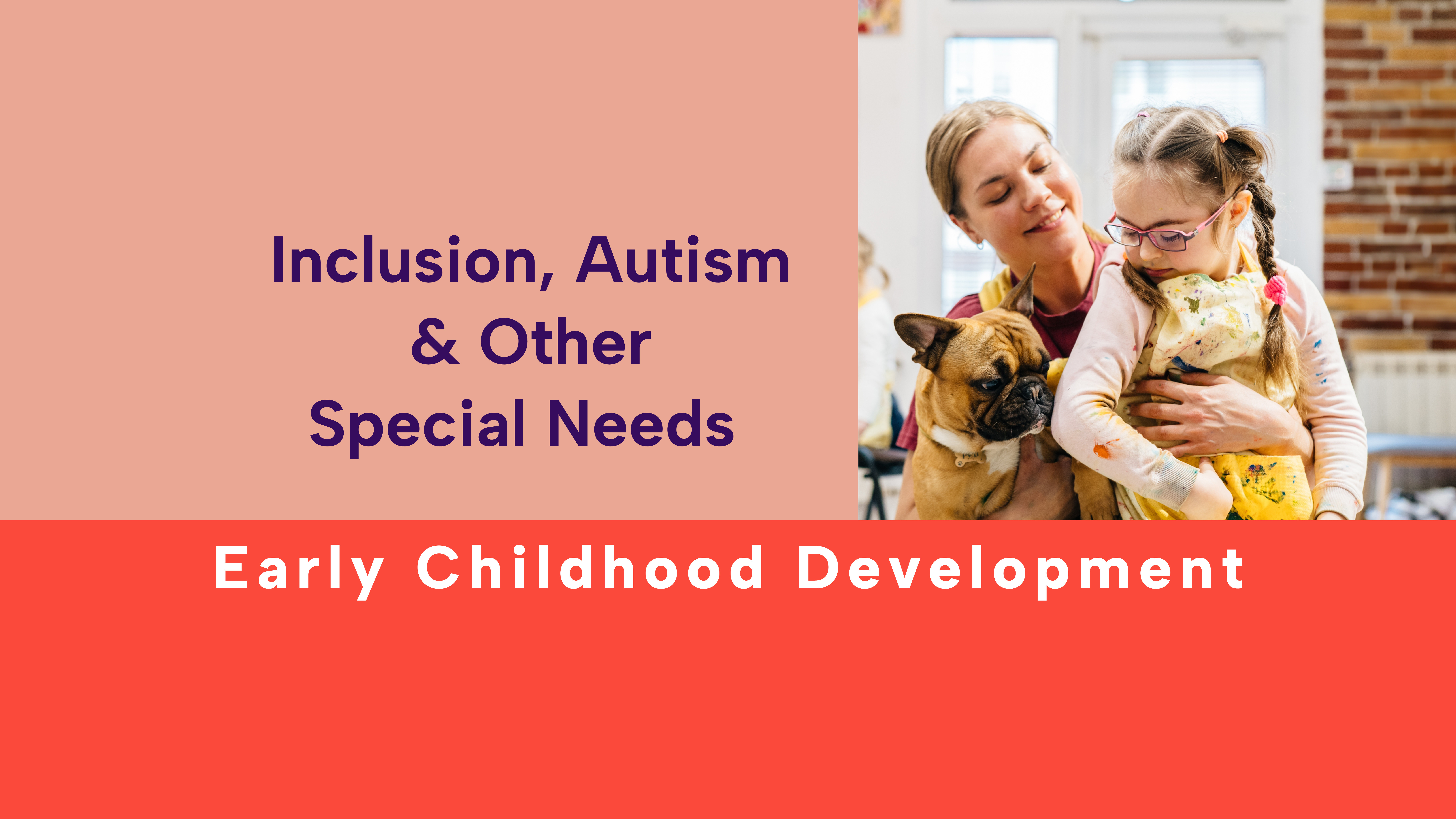 Inclusion, Autism & Other Special Needs

Early Childhood Development